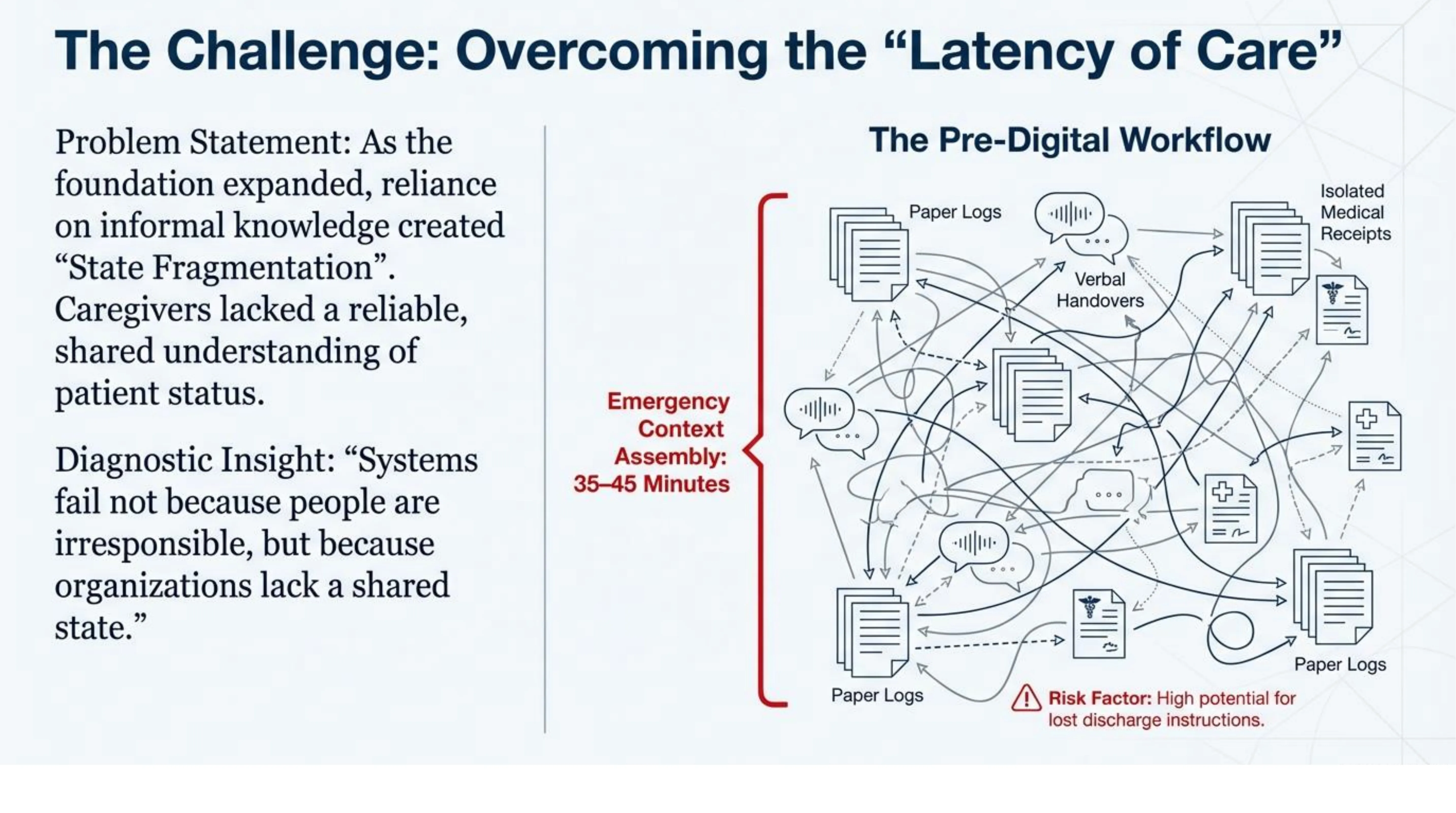 The Challenge: Overcoming the “Latency of Care”

Problem Statement: As the foundation expanded, reliance on informal knowledge created “State Fragmentation”. Caregivers lacked a reliable, shared understanding of patient status.

Diagnostic Insight: “Systems fail not because people are irresponsible, but because organizations lack a shared state.”

The Pre-Digital Workflow

Emergency Context Assembly: 35–45 Minutes

Paper Logs

Verbal Handovers

Isolated Medical Receipts

Paper Logs

Paper Logs

Risk Factor: High potential for lost discharge instructions.